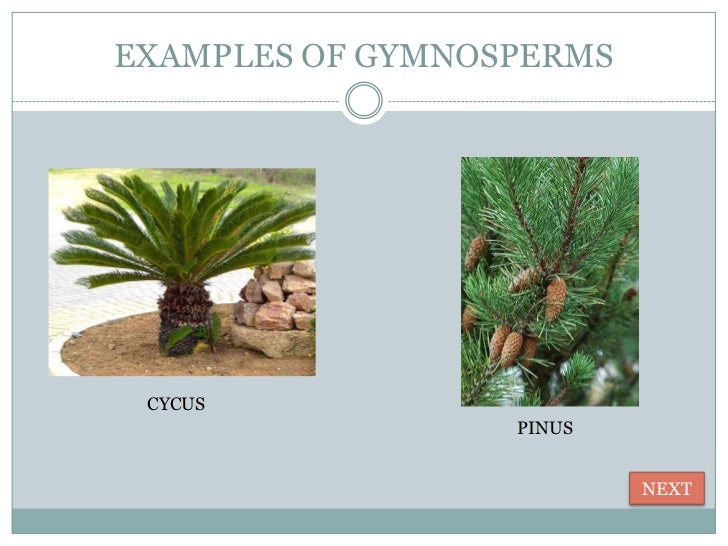 EXAMPLES OF GYMNOSPERMS

CYCUS

PINUS

NEXT